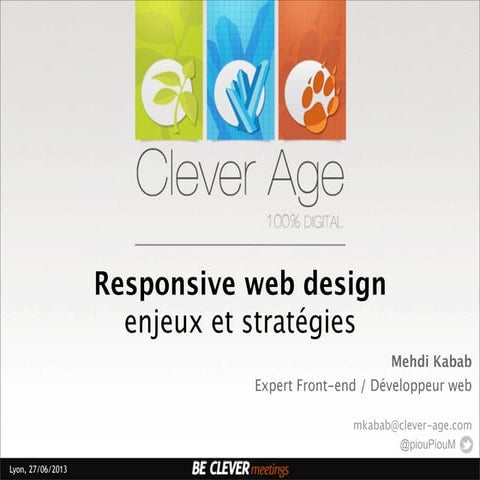 Clever Age
100% DIGITAL

Responsive web design
enjeux et stratégies

Mehdi Kabab
Expert Front-end / Développeur web

mkabab@clever-age.com
@piouPiouM

Lyon, 27/06/2013
BE CLEVER meetings